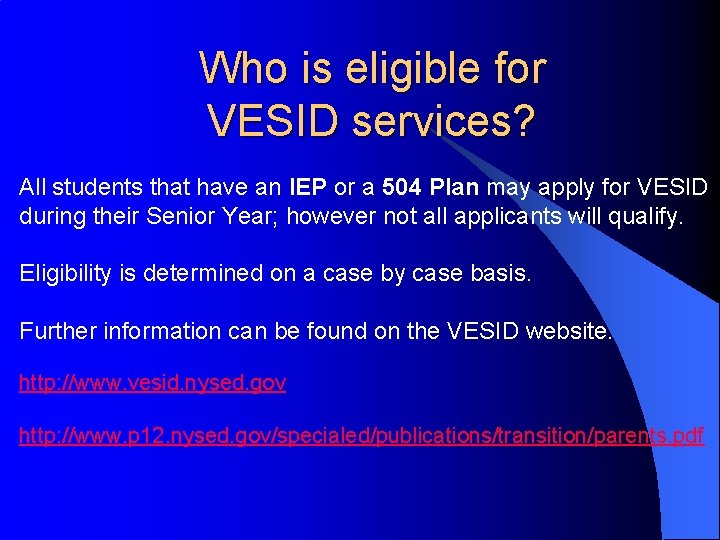 Who is eligible for VESID services?

All students that have an IEP or a 504 Plan may apply for VESID during their Senior Year; however not all applicants will qualify.

Eligibility is determined on a case by case basis.

Further information can be found on the VESID website.

http://www.vesid.nysed.gov

http://www.p12.nysed.gov/specialed/publications/transition/parents.pdf